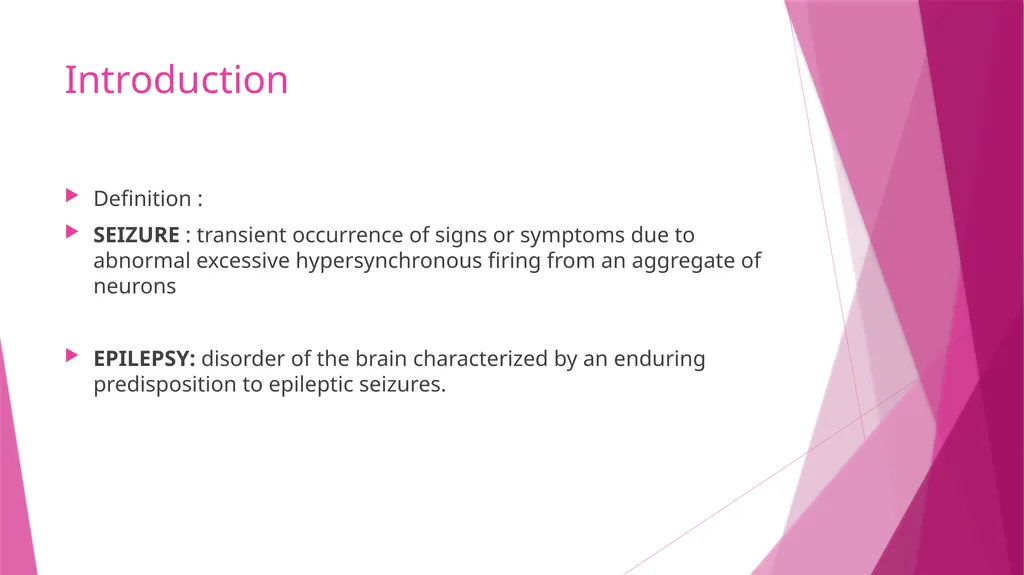 Introduction

Definition :

SEIZURE : transient occurrence of signs or symptoms due to abnormal excessive hypersynchronous firing from an aggregate of neurons

EPILEPSY: disorder of the brain characterized by an enduring predisposition to epileptic seizures.